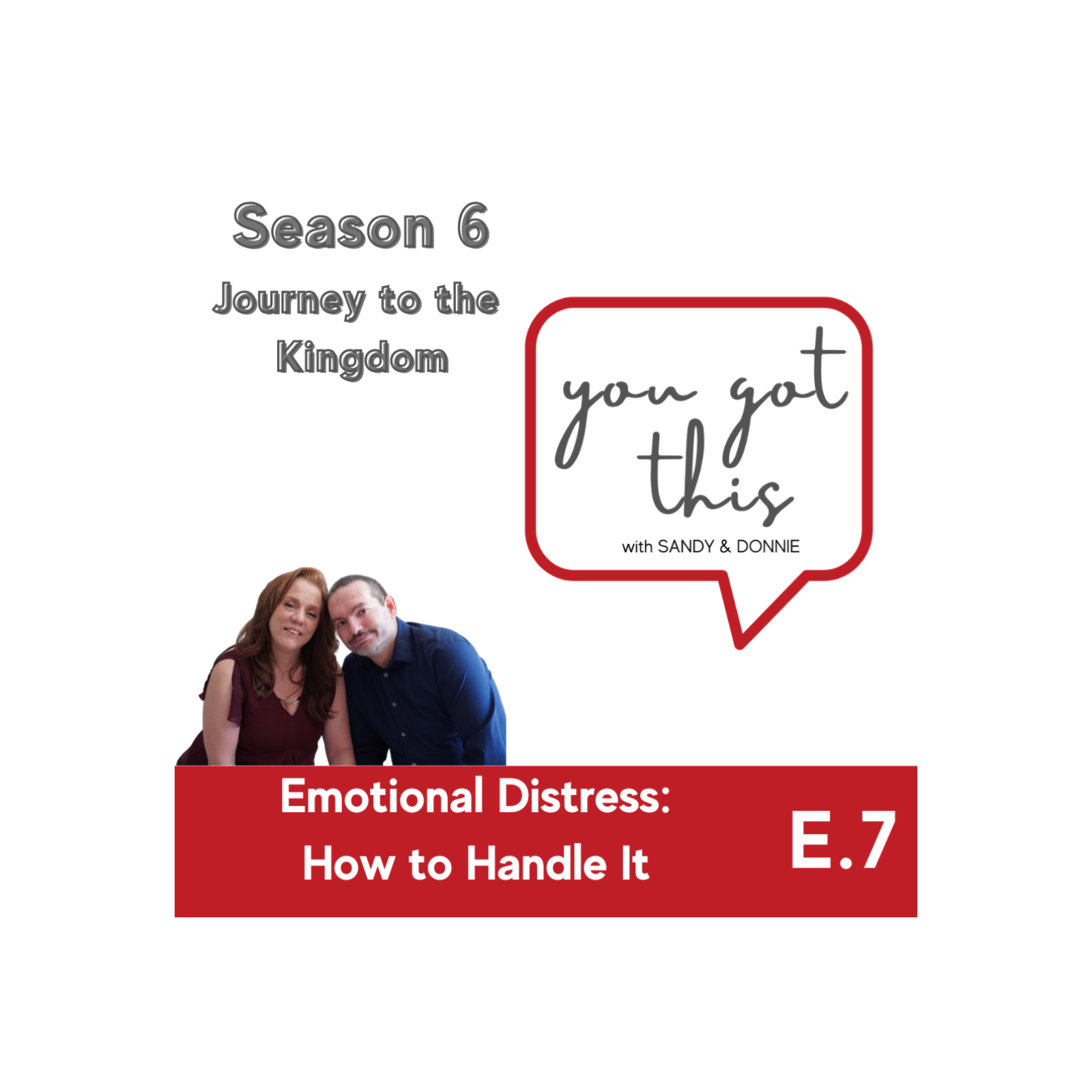 Season 6

Journey to the Kingdom

you got this

with SANDY & DONNIE

Emotional Distress: How to Handle It

E.7